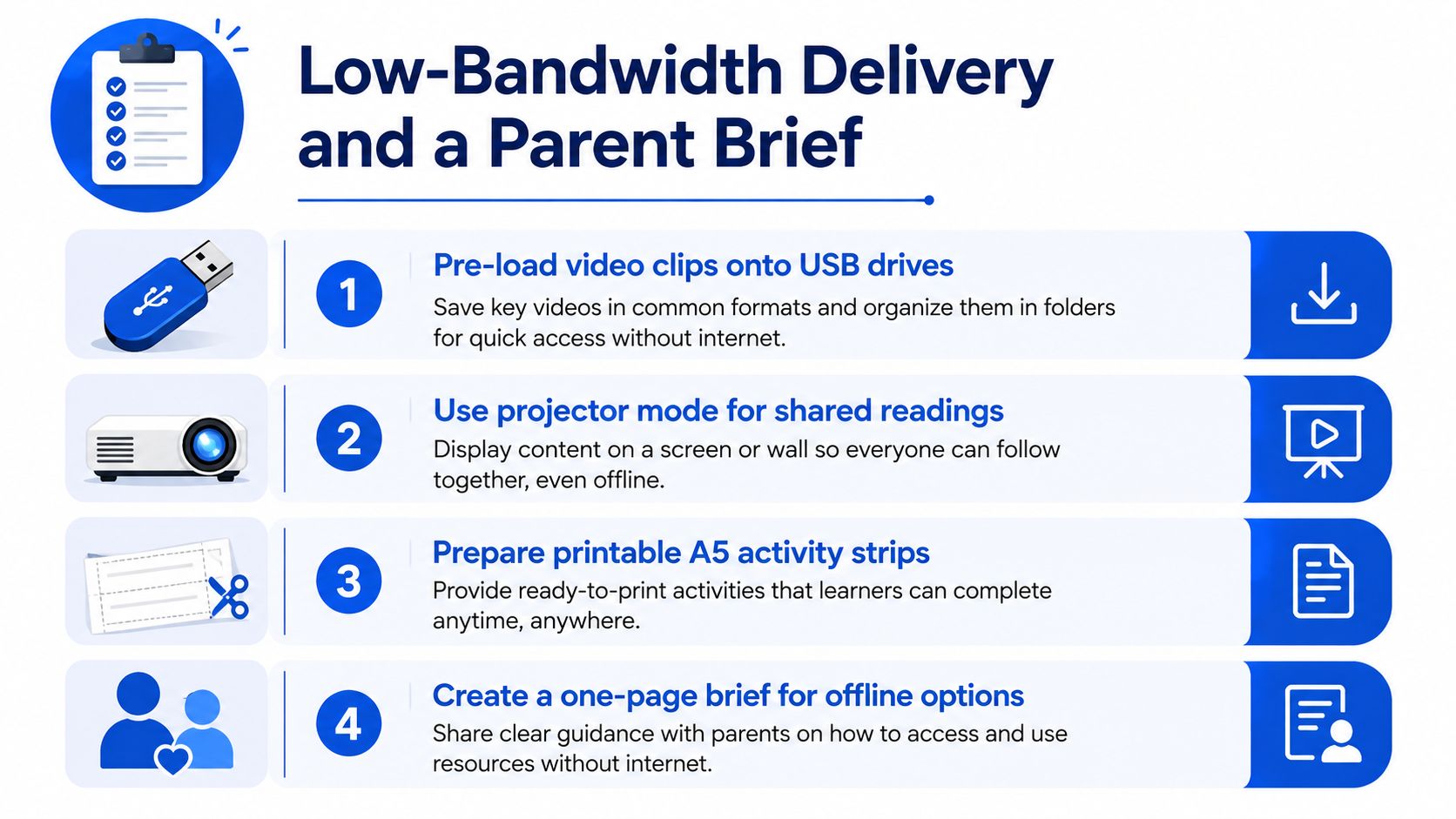 Low-Bandwidth Delivery and a Parent Brief

1

Pre-load video clips onto USB drives

Save key videos in common formats and organize them in folders for quick access without internet.

2

Use projector mode for shared readings

Display content on a screen or wall so everyone can follow together, even offline.

3

Prepare printable A5 activity strips

Provide ready-to-print activities that learners can complete anytime, anywhere.

4

Create a one-page brief for offline options

Share clear guidance with parents on how to access and use resources without internet.